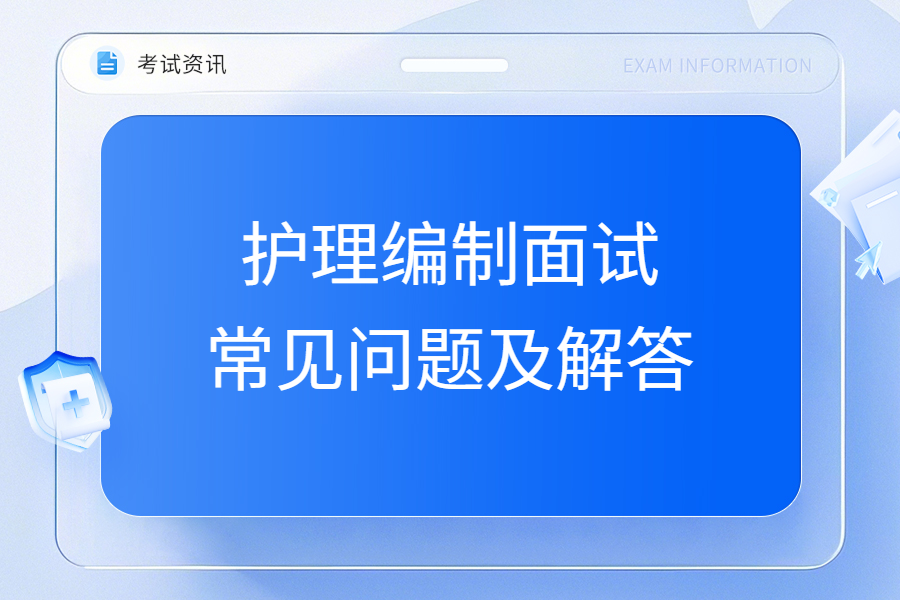 考试资讯

EXAM INFORMATION

护理编制面试
常见问题及解答